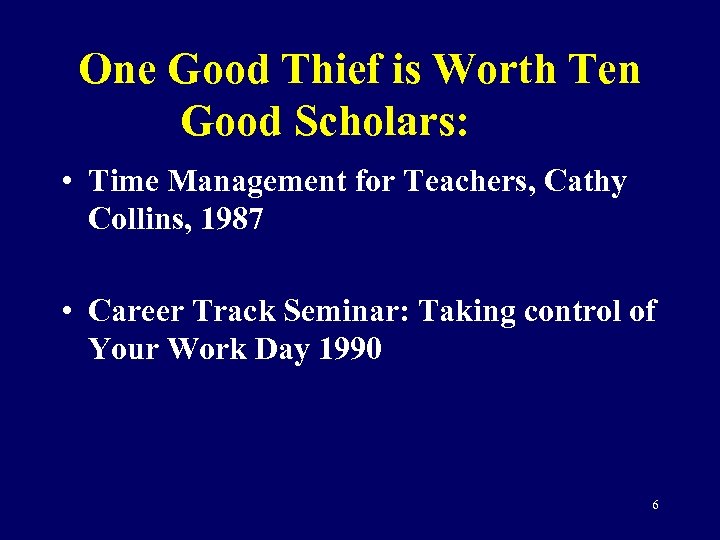 One Good Thief is Worth Ten Good Scholars:

• Time Management for Teachers, Cathy Collins, 1987

• Career Track Seminar: Taking control of Your Work Day 1990

6